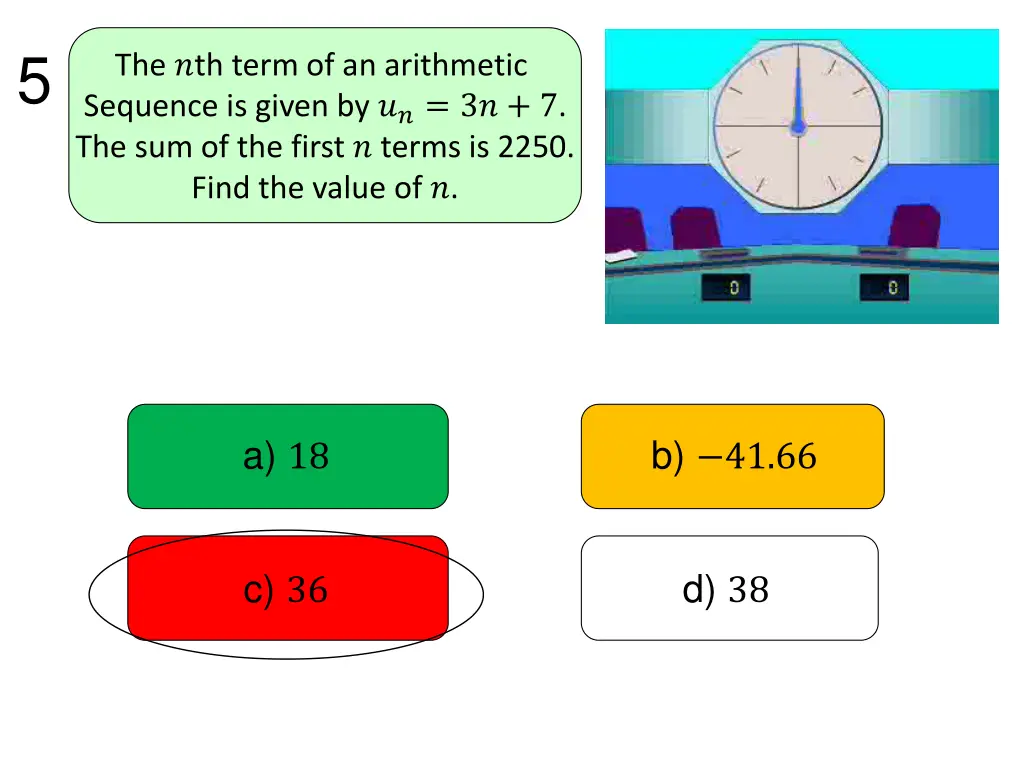 5

The $n$th term of an arithmetic Sequence is given by $u_n = 3n + 7$. The sum of the first $n$ terms is 2250. Find the value of $n$.

0

0

a) $18$

b) $-41.66$

c) $36$

d) $38$